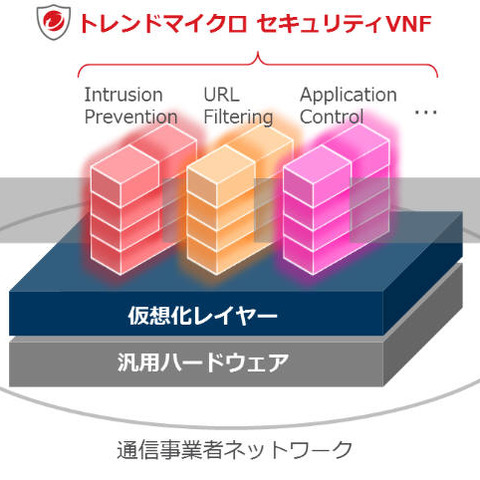 トレンドマイクロ セキュリティVNF

Intrusion Prevention

URL Filtering

Application Control

…

仮想化レイヤー

汎用ハードウェア

通信事業者ネットワーク